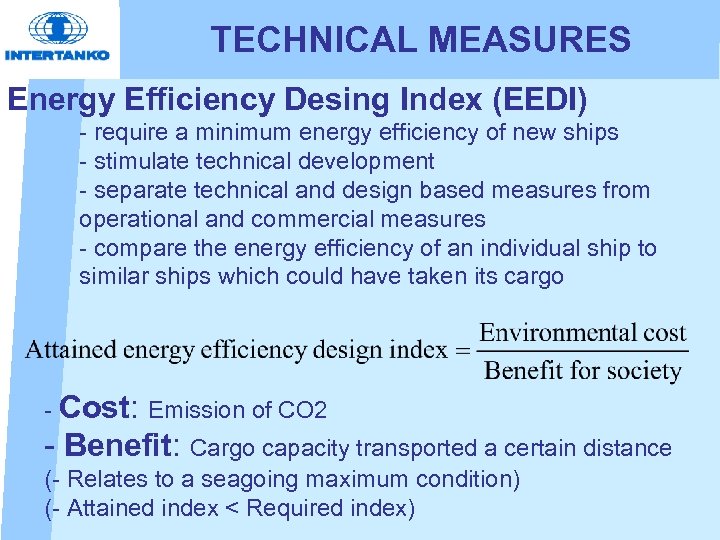 INTERTANKO

TECHNICAL MEASURES

Energy Efficiency Desing Index (EEDI)

- require a minimum energy efficiency of new ships
- stimulate technical development
- separate technical and design based measures from operational and commercial measures
- compare the energy efficiency of an individual ship to similar ships which could have taken its cargo

$\text{Attained energy efficiency design index} = \frac{\text{Environmental cost}}{\text{Benefit for society}}$

- Cost: Emission of CO2
- Benefit: Cargo capacity transported a certain distance
(- Relates to a seagoing maximum condition)
(- Attained index < Required index)